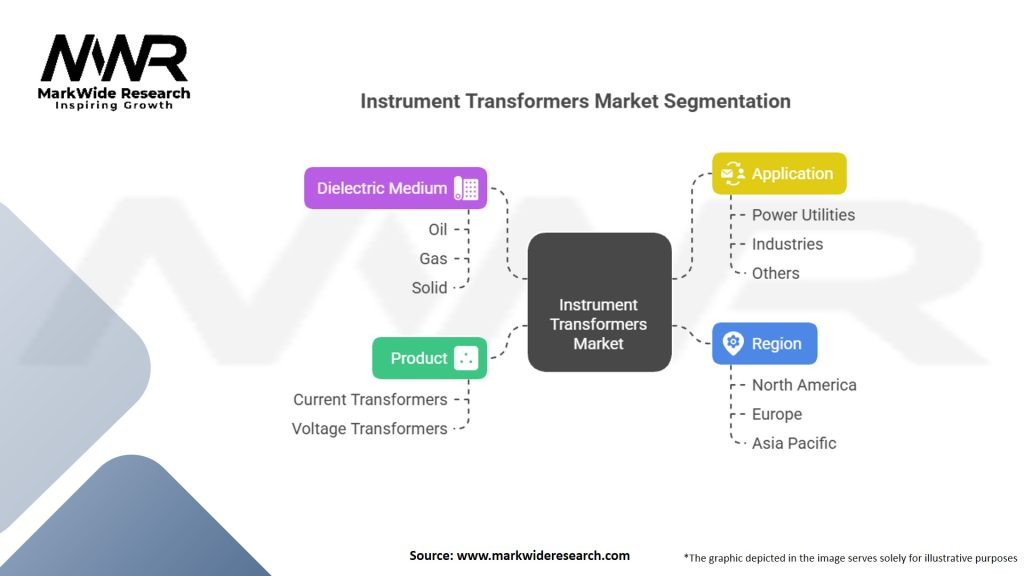 MWR
MarkWide Research
Inspiring Growth

Instrument Transformers Market Segmentation

Dielectric Medium
Oil
Gas
Solid

Product
Current Transformers
Voltage Transformers

Instrument Transformers Market

Application
Power Utilities
Industries
Others

Region
North America
Europe
Asia Pacific

Source: www.markwideresearch.com

*The graphic depicted in the image serves solely for illustrative purposes